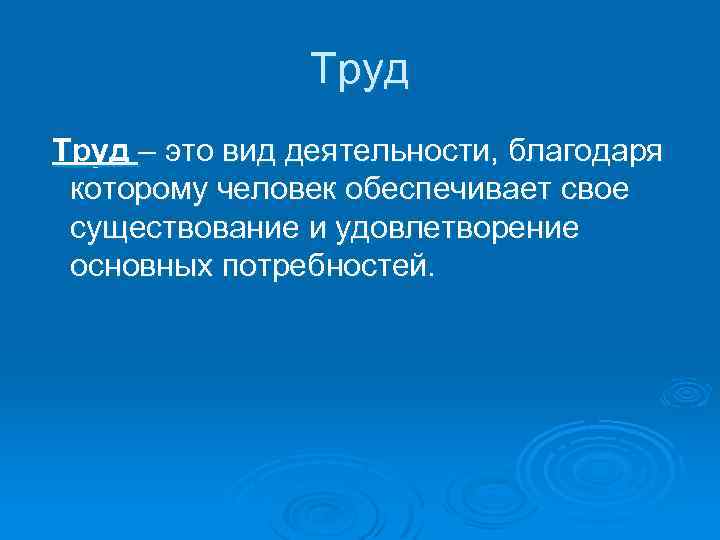 Труд

Труд – это вид деятельности, благодаря которому человек обеспечивает свое существование и удовлетворение основных потребностей.